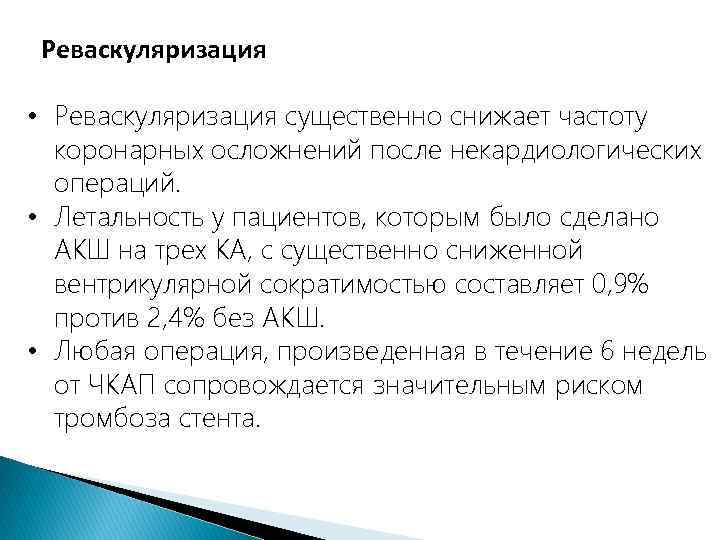 Реваскуляризация

• Реваскуляризация существенно снижает частоту коронарных осложнений после некардиологических операций.
• Летальность у пациентов, которым было сделано АКШ на трех КА, с существенно сниженной вентрикулярной сократимостью составляет 0,9% против 2,4% без АКШ.
• Любая операция, произведенная в течение 6 недель от ЧКАП сопровождается значительным риском тромбоза стента.